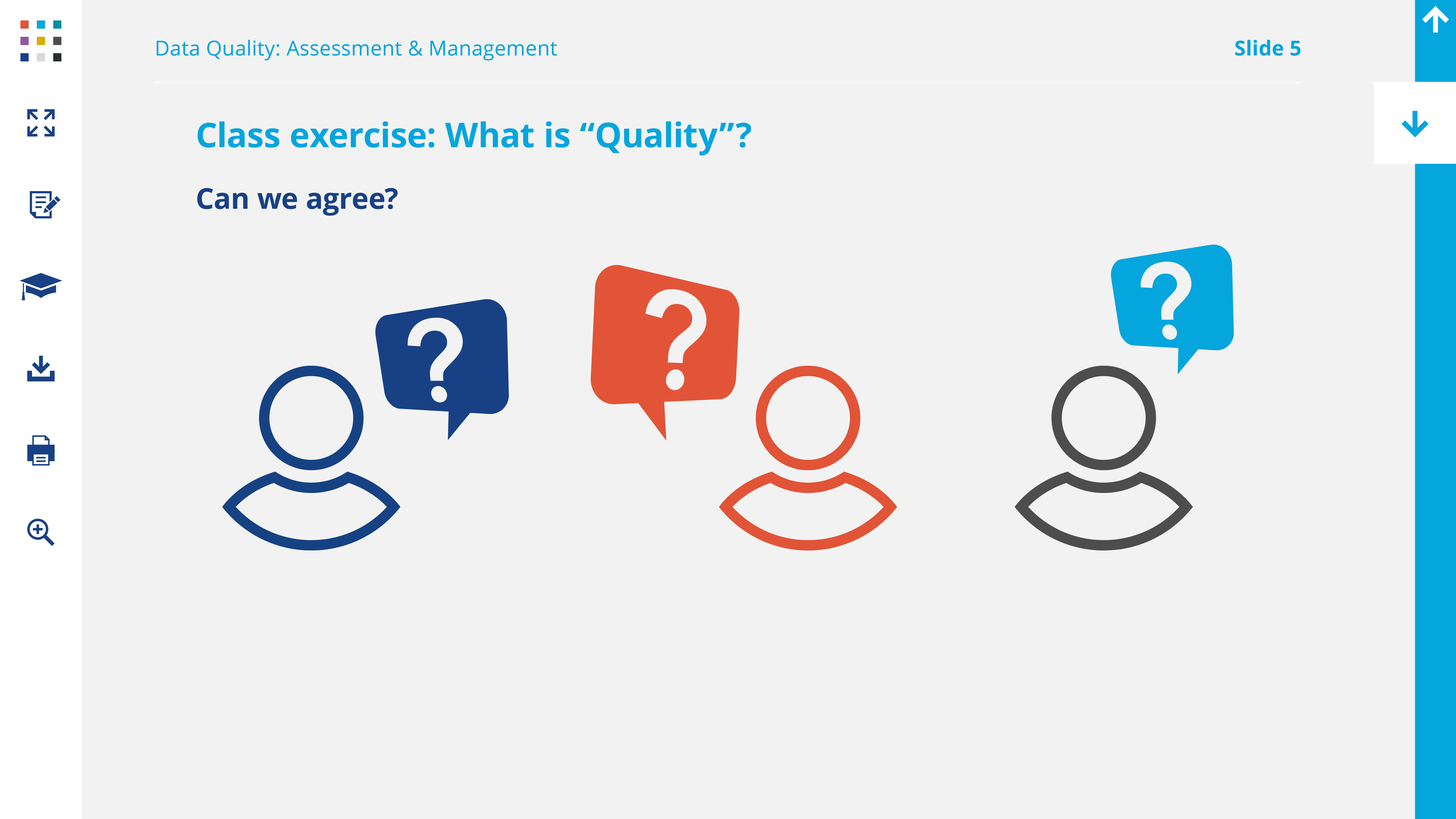 Data Quality: Assessment & Management

Slide 5

Class exercise: What is “Quality”?

Can we agree?

?

?

?